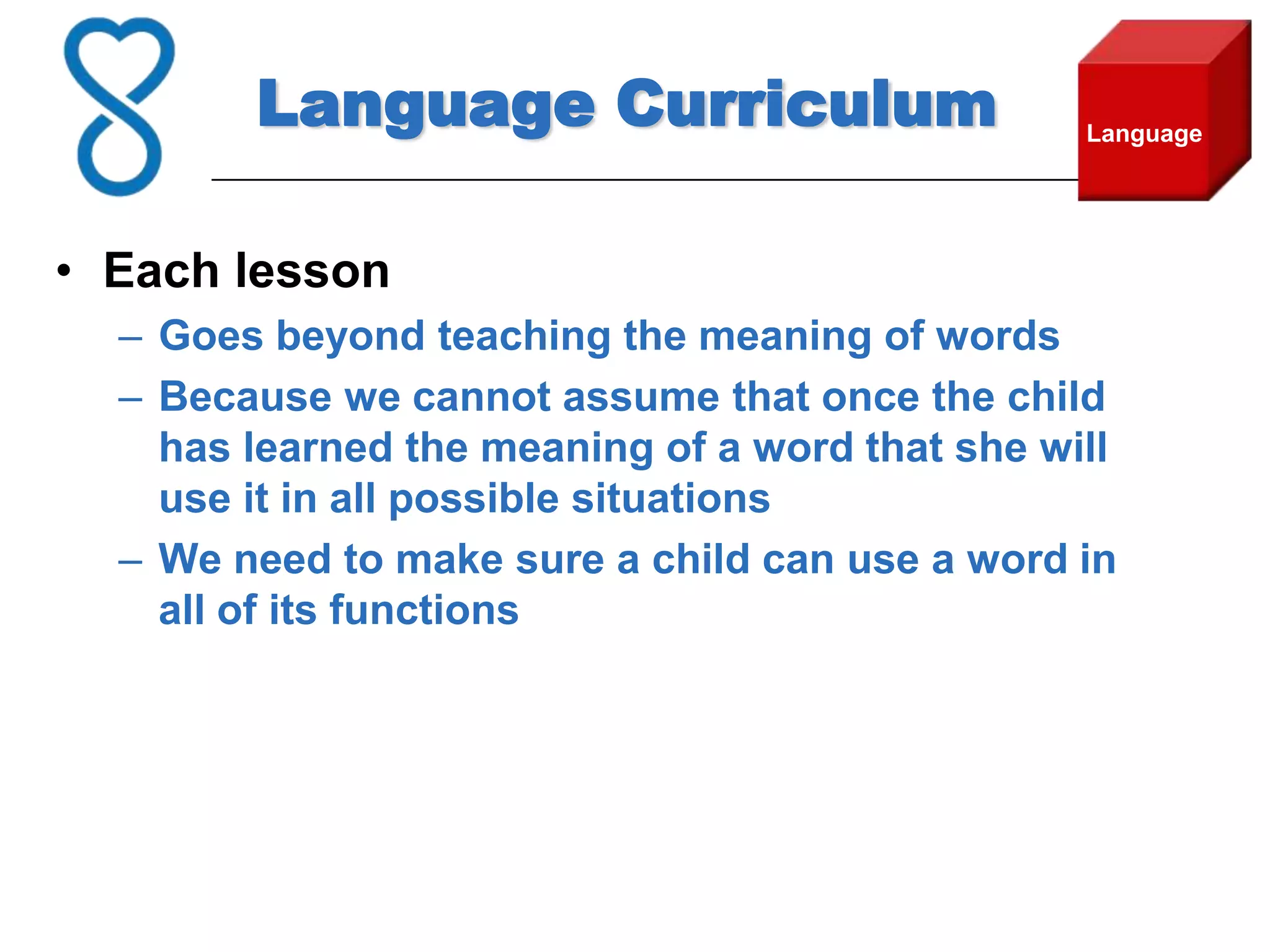 Language Curriculum

Language

• Each lesson
– Goes beyond teaching the meaning of words
– Because we cannot assume that once the child has learned the meaning of a word that she will use it in all possible situations
– We need to make sure a child can use a word in all of its functions